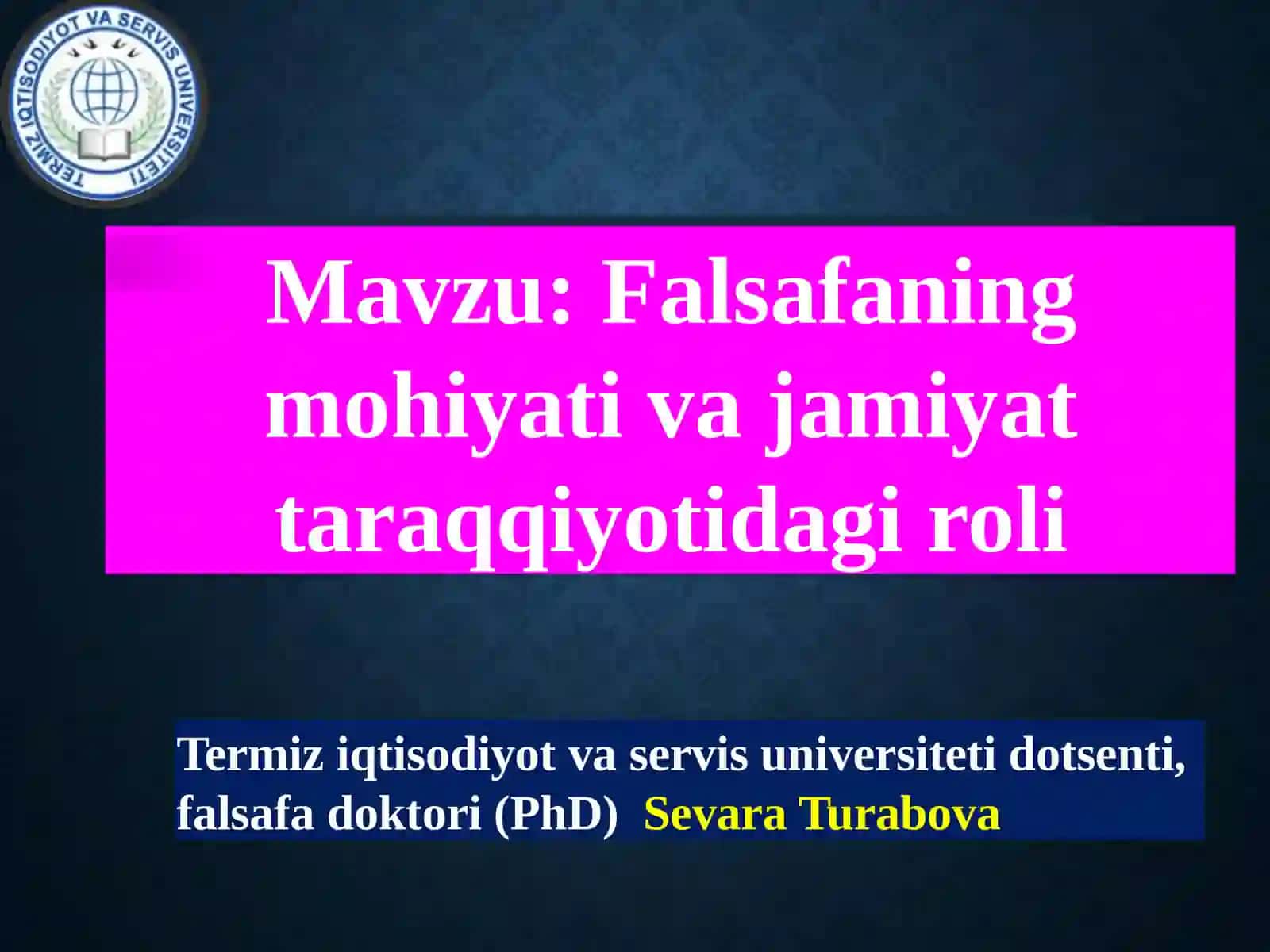 TERMIZ IQTISODIYOT VA SERVIS UNIVERSITETI

Mavzu: Falsafaning mohiyati va jamiyat taraqqiyotidagi roli

Termiz iqtisodiyot va servis universiteti dotsenti, falsafa doktori (PhD) Sevara Turabova